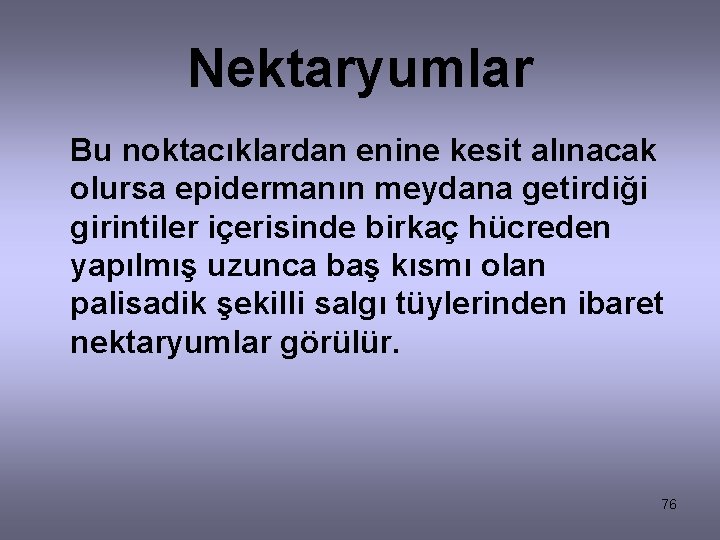 Nektaryumlar

Bu noktacıklardan enine kesit alınacak olursa epidermanın meydana getirdiği girintiler içerisinde birkaç hücreden yapılmış uzunca baş kısmı olan palisadik şekilli salgı tüylerinden ibaret nektaryumlar görülür.

76